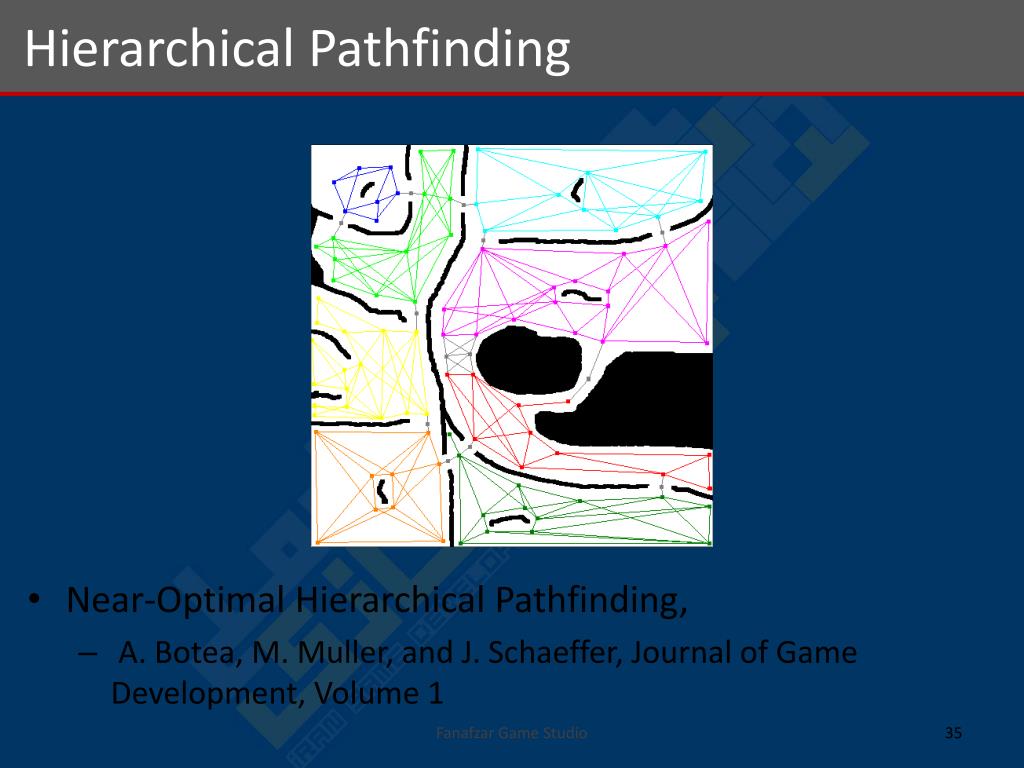 Hierarchical Pathfinding

• Near-Optimal Hierarchical Pathfinding,
– A. Botea, M. Muller, and J. Schaeffer, Journal of Game Development, Volume 1

Fanafzar Game Studio

35